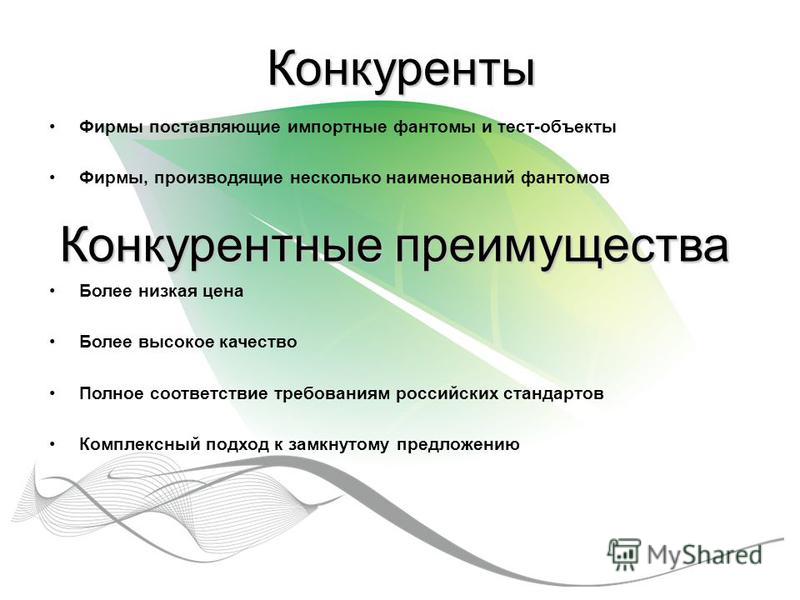 Конкуренты

• Фирмы поставляющие импортные фантомы и тест-объекты

• Фирмы, производящие несколько наименований фантомов

Конкурентные преимущества

• Более низкая цена

• Более высокое качество

• Полное соответствие требованиям российских стандартов

• Комплексный подход к замкнутому предложению

MyShared